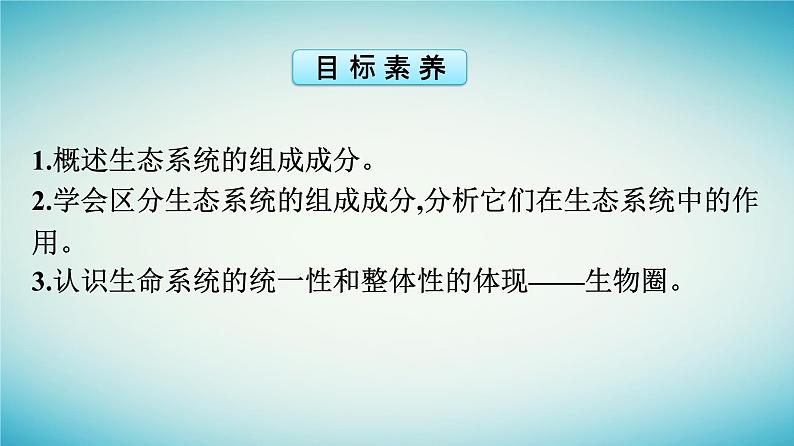 目标素养

1.概述生态系统的组成成分。
2.学会区分生态系统的组成成分,分析它们在生态系统中的作用。
3.认识生命系统的统一性和整体性的体现——生物圈。